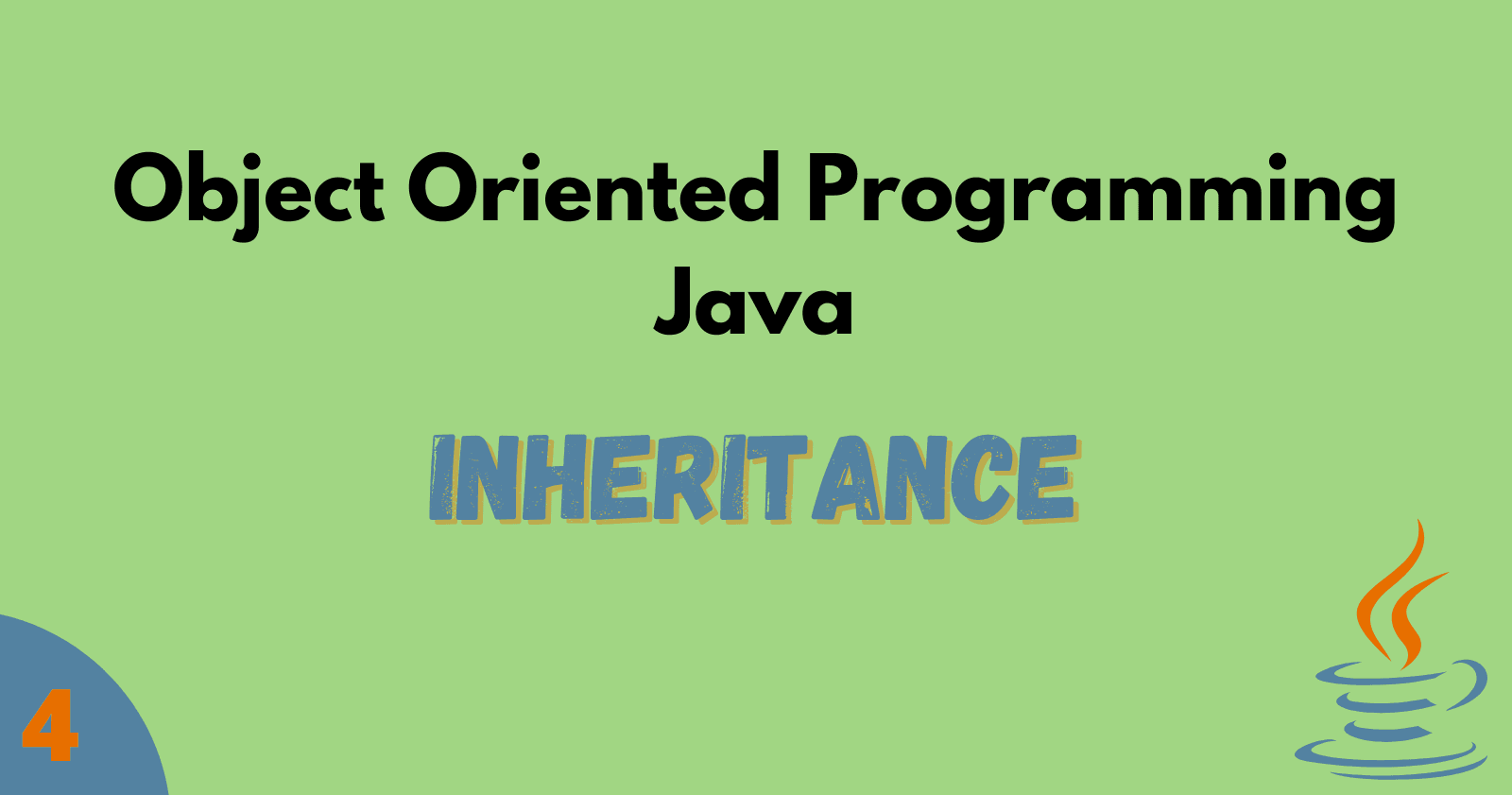 Object Oriented Programming
Java

INHERITANCE

4